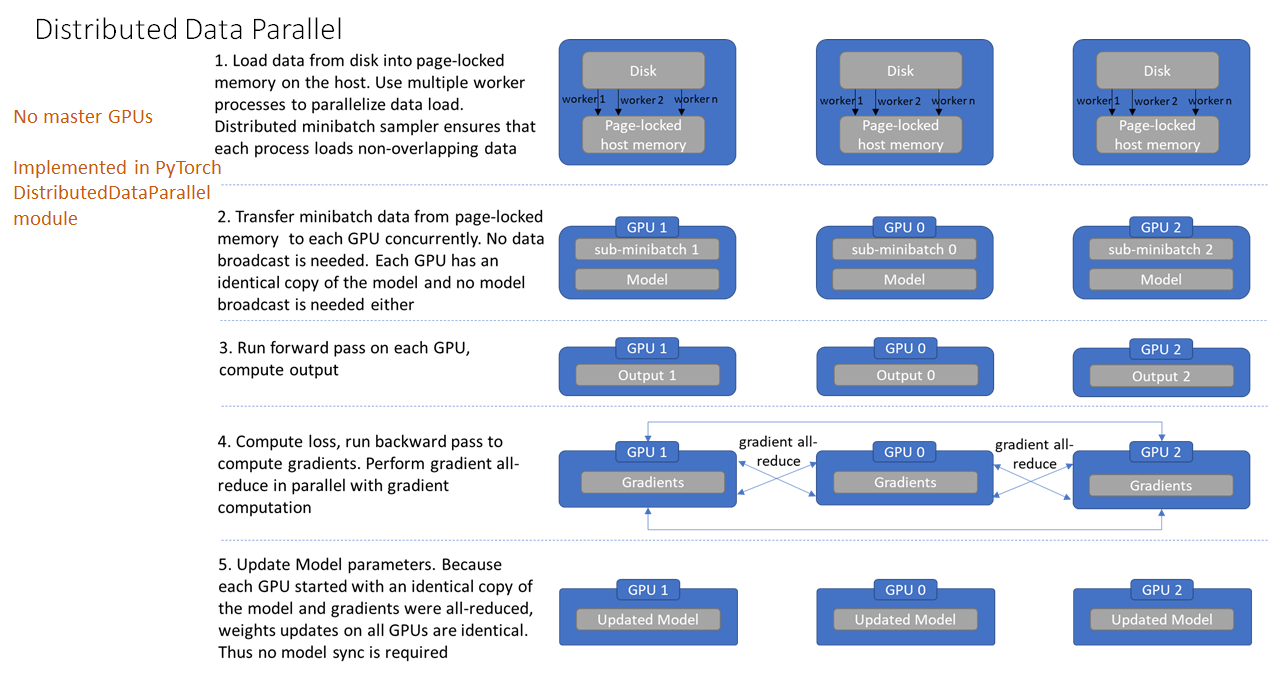 Distributed Data Parallel

No master GPUs

Implemented in PyTorch DistributedDataParallel module

1. Load data from disk into page-locked memory on the host. Use multiple worker processes to parallelize data load. Distributed minibatch sampler ensures that each process loads non-overlapping data

Disk
worker 1 worker 2 worker n
Page-locked host memory

Disk
worker 1 worker 2 worker n
Page-locked host memory

Disk
worker 1 worker 2 worker n
Page-locked host memory

2. Transfer minibatch data from page-locked memory to each GPU concurrently. No data broadcast is needed. Each GPU has an identical copy of the model and no model broadcast is needed either

GPU 1
sub-minibatch 1
Model

GPU 0
sub-minibatch 0
Model

GPU 2
sub-minibatch 2
Model

3. Run forward pass on each GPU, compute output

GPU 1
Output 1

GPU 0
Output 0

GPU 2
Output 2

4. Compute loss, run backward pass to compute gradients. Perform gradient all-reduce in parallel with gradient computation

GPU 1
Gradients

gradient all-reduce

GPU 0
Gradients

gradient all-reduce

GPU 2
Gradients

5. Update Model parameters. Because each GPU started with an identical copy of the model and gradients were all-reduced, weights updates on all GPUs are identical. Thus no model sync is required

GPU 1
Updated Model

GPU 0
Updated Model

GPU 2
Updated Model